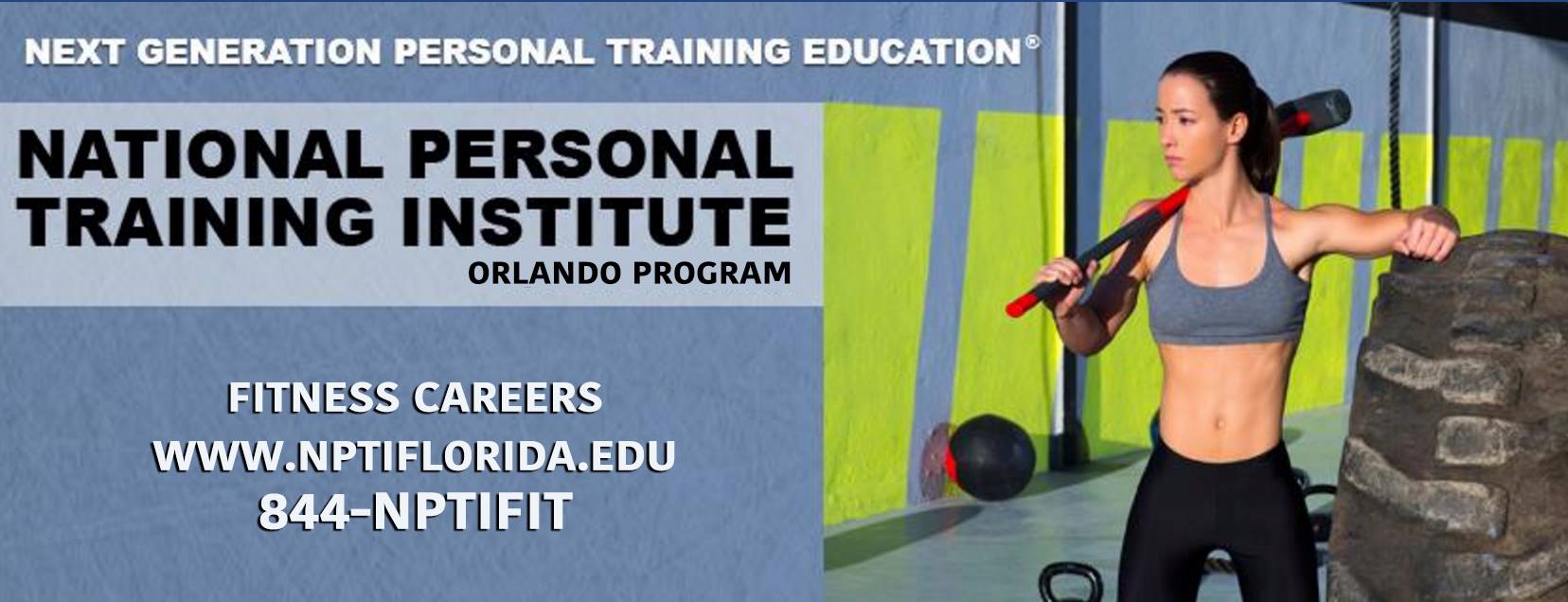 NEXT GENERATION PERSONAL TRAINING EDUCATION®

NATIONAL PERSONAL TRAINING INSTITUTE
ORLANDO PROGRAM

FITNESS CAREERS
WWW.NPTIFLORIDA.EDU
844-NPTIFIT